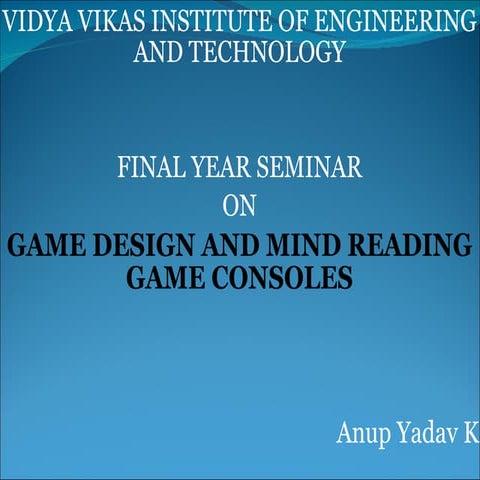 VIDYA VIKAS INSTITUTE OF ENGINEERING AND TECHNOLOGY

FINAL YEAR SEMINAR
ON
GAME DESIGN AND MIND READING GAME CONSOLES

Anup Yadav K